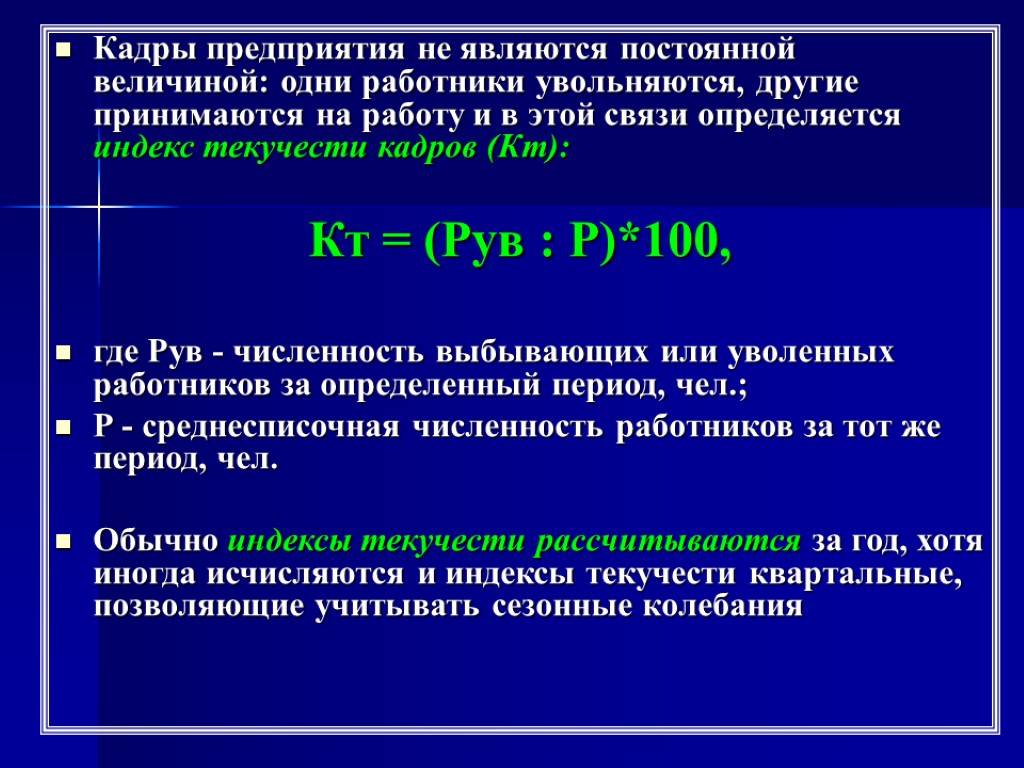 Кадры предприятия не являются постоянной величиной: одни работники увольняются, другие принимаются на работу и в этой связи определяется индекс текучести кадров (Кт):

Кт = (Рув : Р)*100,

где Рув - численность выбывающих или уволенных работников за определенный период, чел.;

Р - среднесписочная численность работников за тот же период, чел.

Обычно индексы текучести рассчитываются за год, хотя иногда исчисляются и индексы текучести квартальные, позволяющие учитывать сезонные колебания